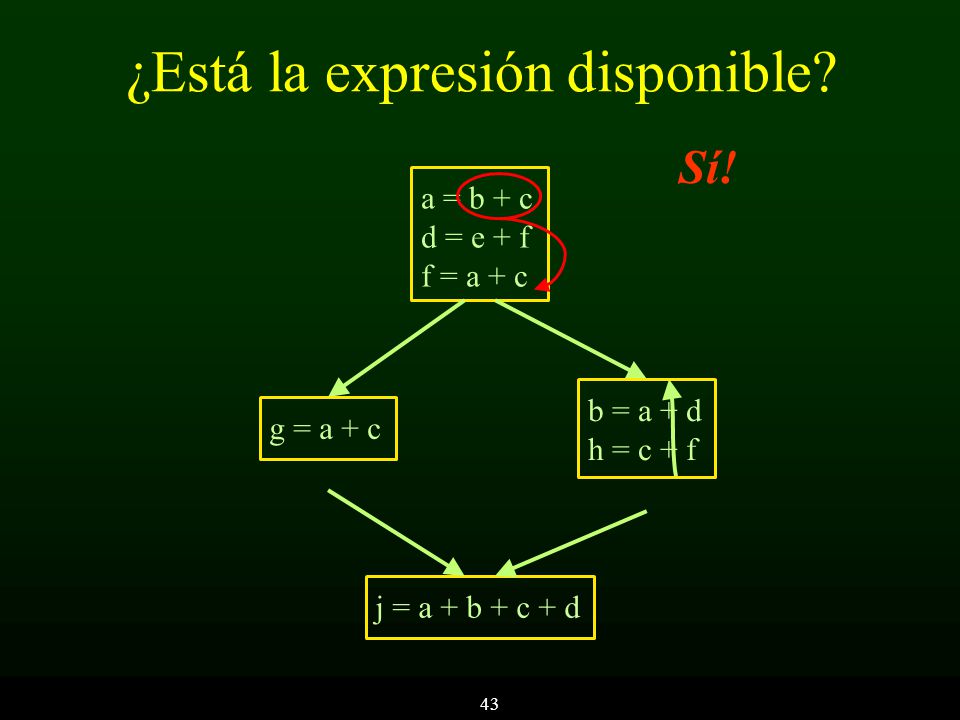 ¿Está la expresión disponible?

Sí!

a = b + c
d = e + f
f = a + c

g = a + c

b = a + d
h = c + f

j = a + b + c + d

43